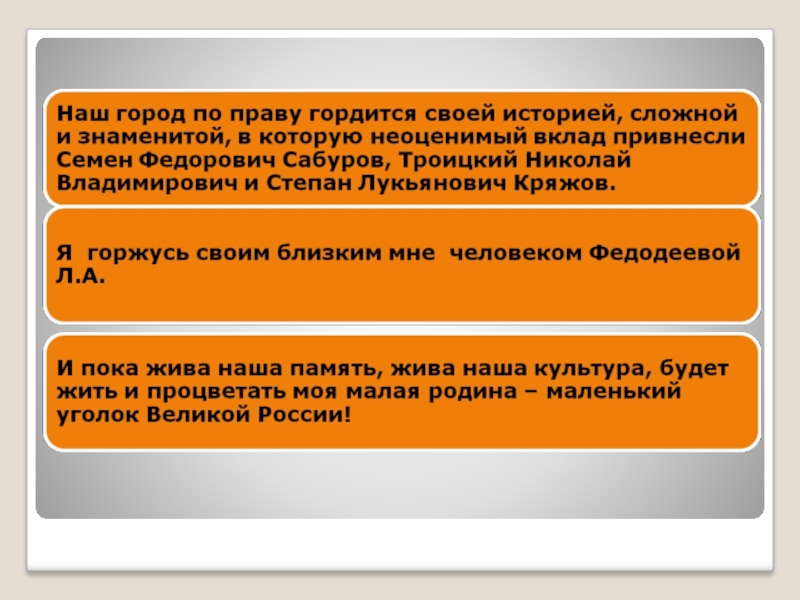 Наш город по праву гордится своей историей, сложной и знаменитой, в которую неоценимый вклад привнесли Семен Федорович Сабуров, Троицкий Николай Владимирович и Степан Лукьянович Кряжов.

Я горжусь своим близким мне человеком Федодеевой Л.А.

И пока жива наша память, жива наша культура, будет жить и процветать моя малая родина – маленький уголок Великой России!